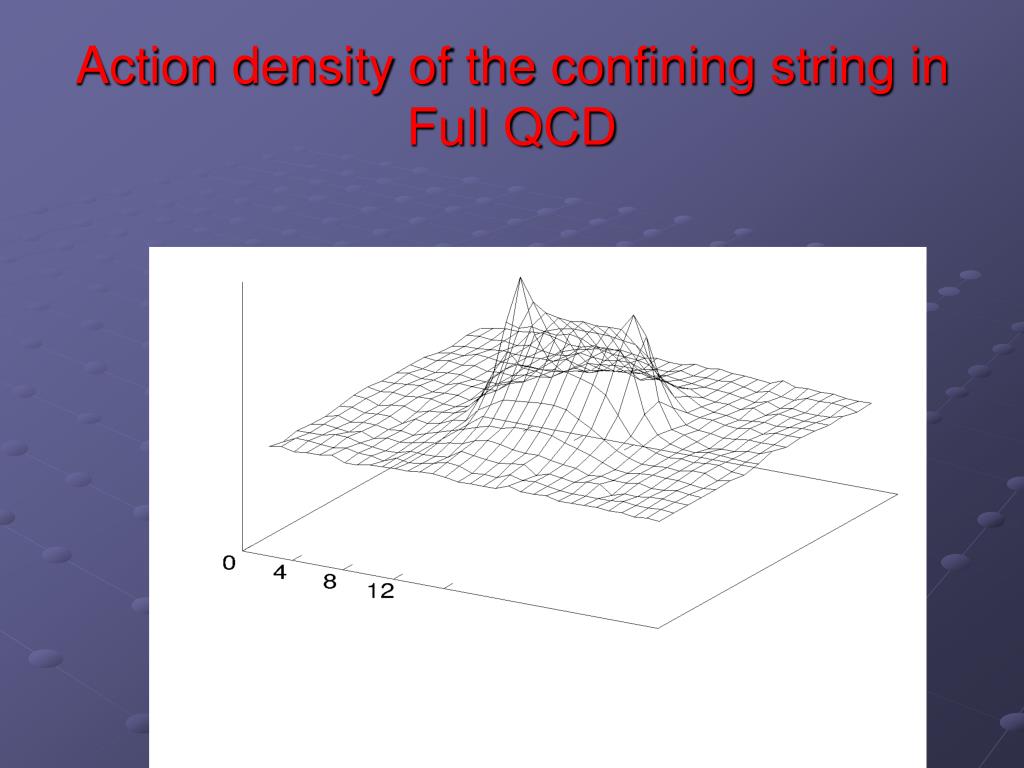 Action density of the confining string in Full QCD

0
4
8
12